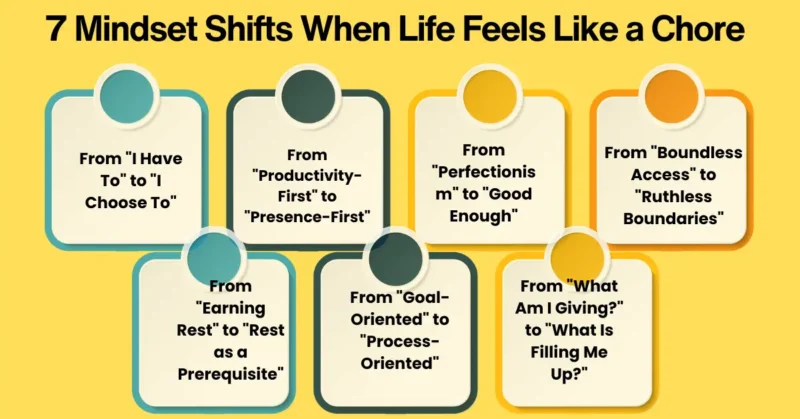 7 Mindset Shifts When Life Feels Like a Chore

From "I Have To" to "I Choose To"

From "Productivity-First" to "Presence-First"

From "Perfectionism" to "Good Enough"

From "Boundless Access" to "Ruthless Boundaries"

From "Earning Rest" to "Rest as a Prerequisite"

From "Goal-Oriented" to "Process-Oriented"

From "What Am I Giving?" to "What Is Filling Me Up?"